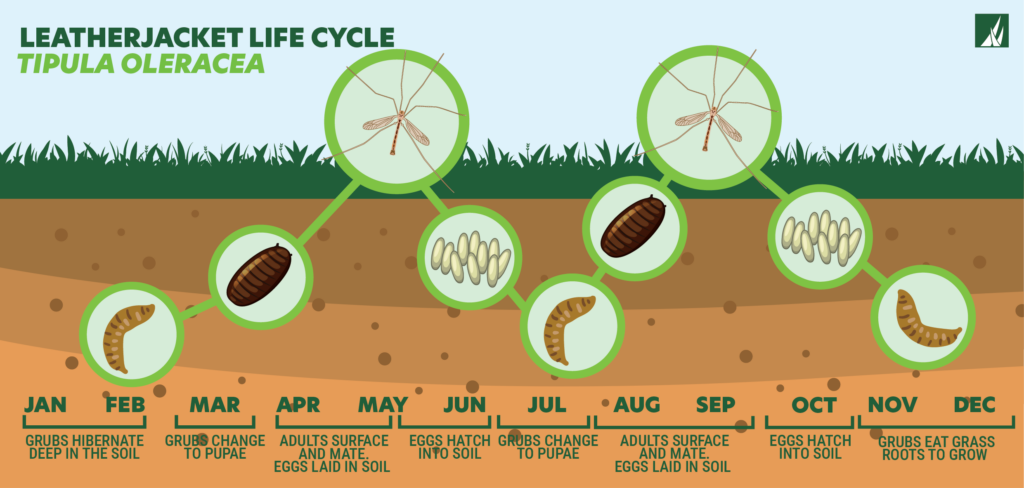 LEATHERJACKET LIFE CYCLE
TIPULA OLERACEA

JAN FEB
GRUBS HIBERNATE DEEP IN THE SOIL

MAR
GRUBS CHANGE TO PUPAE

APR MAY
ADULTS SURFACE AND MATE. EGGS LAID IN SOIL

JUN
EGGS HATCH INTO SOIL

JUL
GRUBS CHANGE TO PUPAE

AUG SEP
ADULTS SURFACE AND MATE. EGGS LAID IN SOIL

OCT
EGGS HATCH INTO SOIL

NOV DEC
GRUBS EAT GRASS ROOTS TO GROW